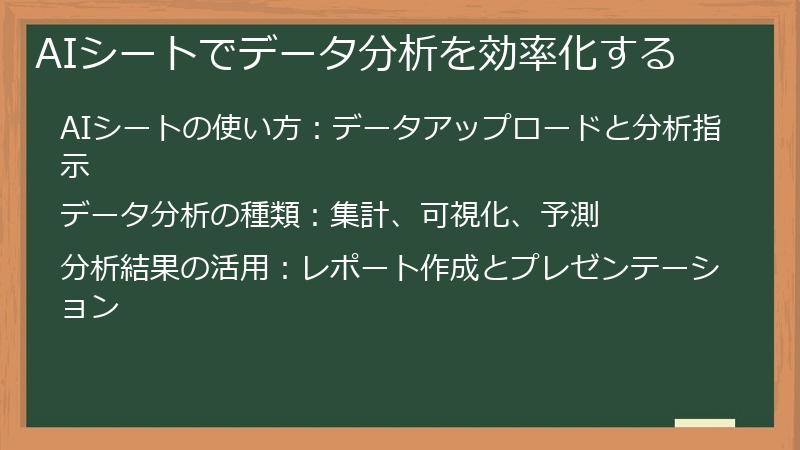 AIシートでデータ分析を効率化する

AIシートの使い方：データアップロードと分析指示

データ分析の種類：集計、可視化、予測

分析結果の活用：レポート作成とプレゼンテーション